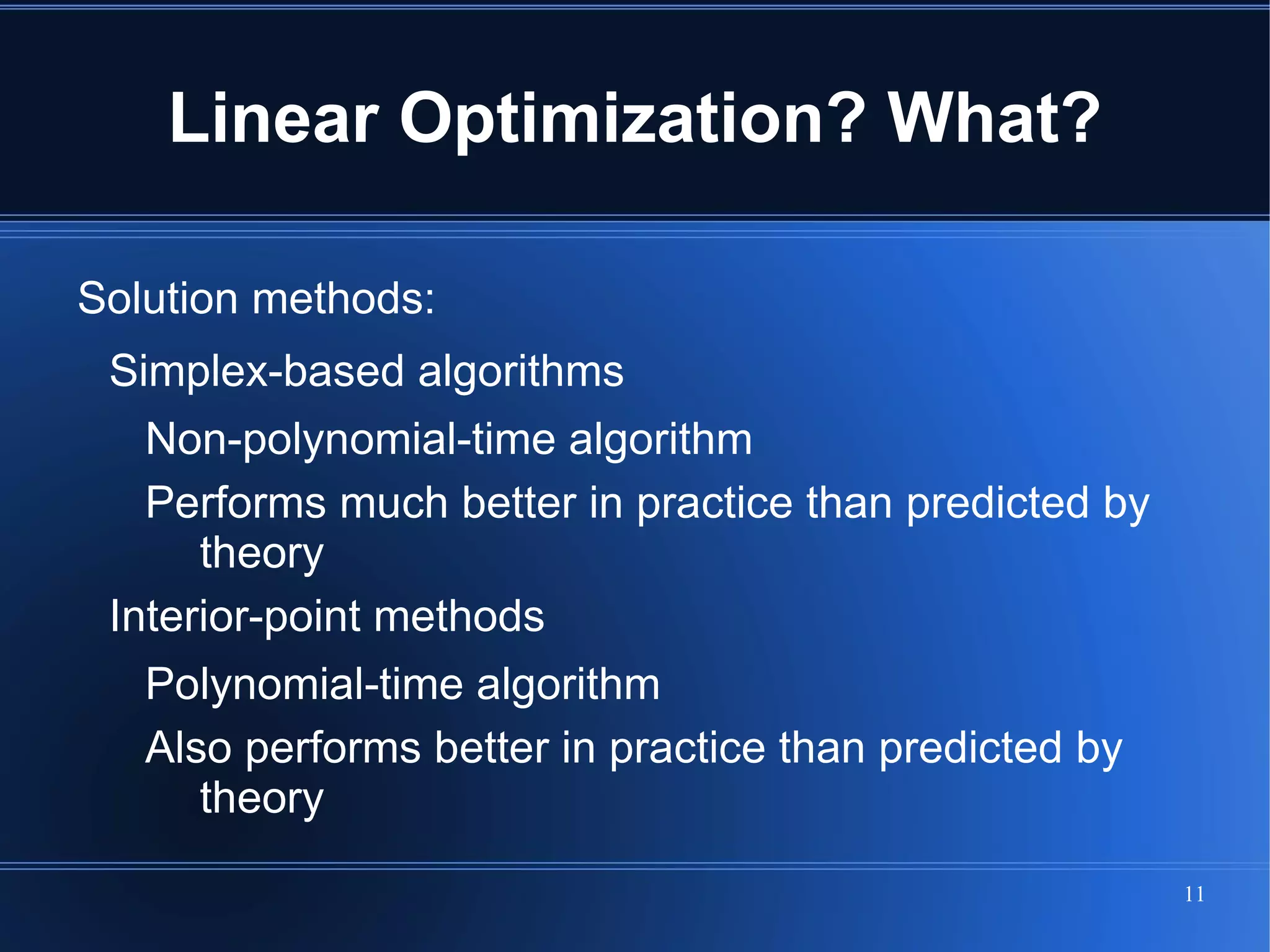 Linear Optimization? What?

Solution methods:

Simplex-based algorithms

Non-polynomial-time algorithm

Performs much better in practice than predicted by theory

Interior-point methods

Polynomial-time algorithm

Also performs better in practice than predicted by theory

11